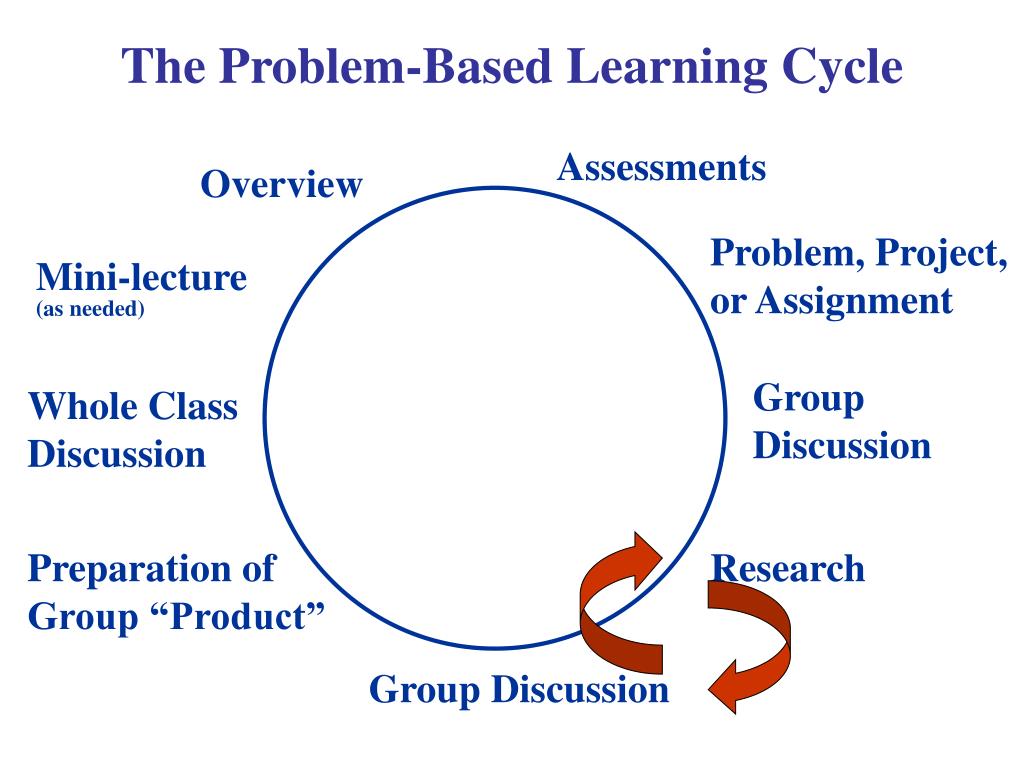 The Problem-Based Learning Cycle

Overview

Assessments

Problem, Project, or Assignment

Group Discussion

Research

Group Discussion

Preparation of Group “Product”

Whole Class Discussion

Mini-lecture
(as needed)